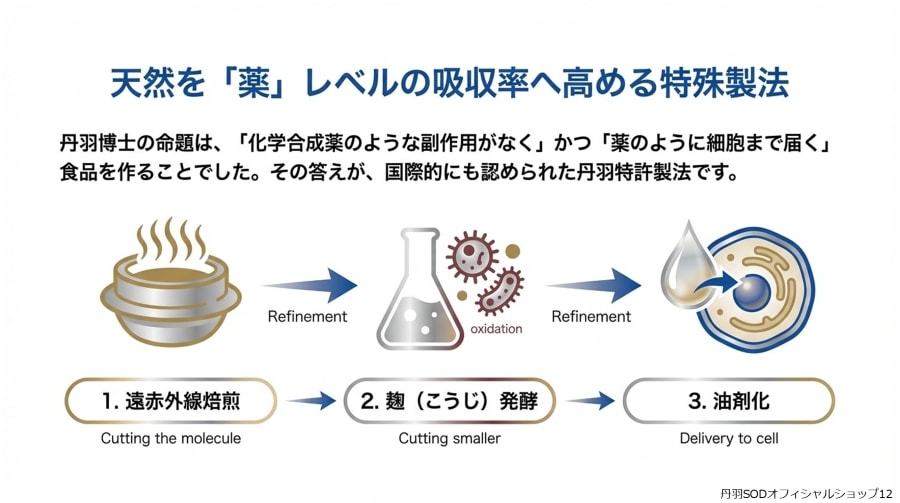 天然を「薬」レベルの吸収率へ高める特殊製法

丹羽博士の命題は、「化学合成薬のような副作用がなく」かつ「薬のように細胞まで届く」食品を作ることでした。その答えが、国際的にも認められた丹羽特許製法です。

Refinement

oxidation

Refinement

1. 遠赤外線焙煎

Cutting the molecule

2. 麹（こうじ）発酵

Cutting smaller

3. 油剤化

Delivery to cell

丹羽SODオフィシャルショップ12